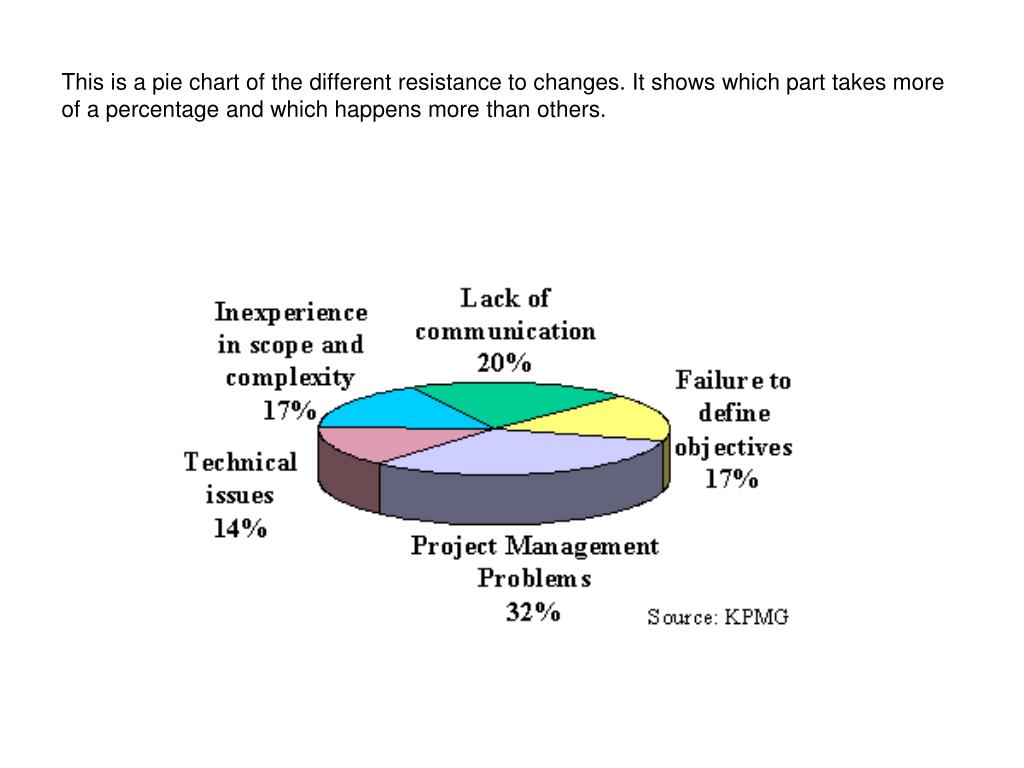 This is a pie chart of the different resistance to changes. It shows which part takes more of a percentage and which happens more than others.

Inexperience in scope and complexity 17%

Lack of communication 20%

Failure to define objectives 17%

Technical issues 14%

Project Management Problems 32%

Source: KPMG